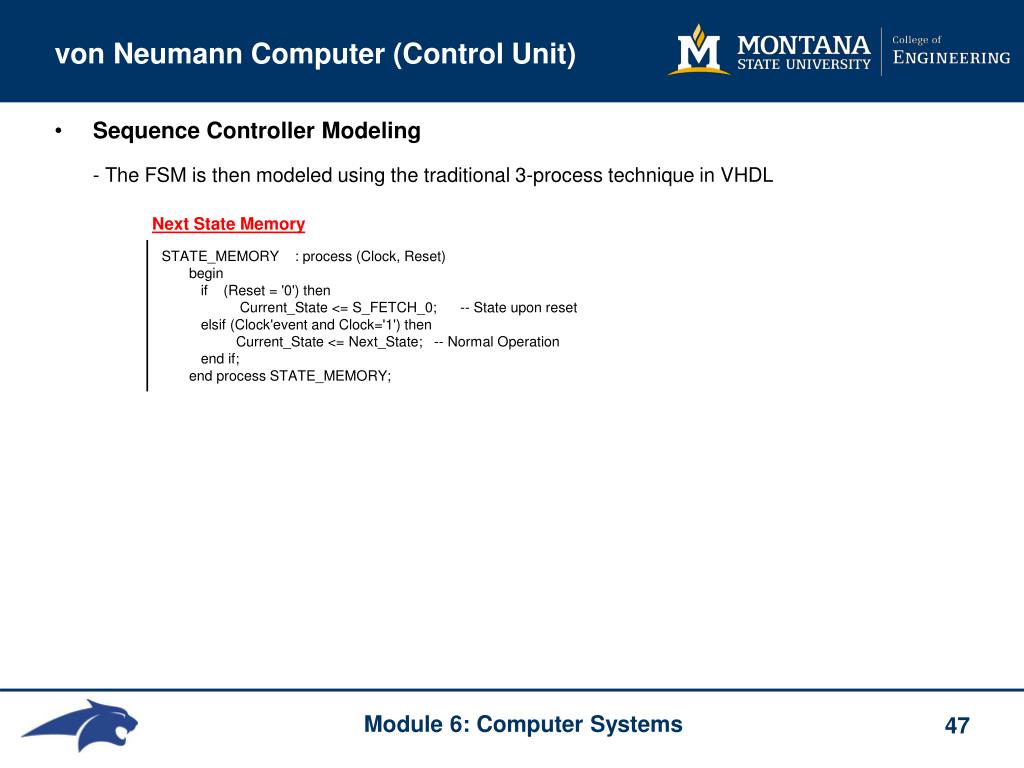 von Neumann Computer (Control Unit)

M MONTANA STATE UNIVERSITY

College of ENGINEERING

• Sequence Controller Modeling

- The FSM is then modeled using the traditional 3-process technique in VHDL

Next State Memory

STATE_MEMORY : process (Clock, Reset)
begin
if (Reset = '0') then
Current_State <= S_FETCH_0; -- State upon reset
elsif (Clock'event and Clock='1') then
Current_State <= Next_State; -- Normal Operation
end if;
end process STATE_MEMORY;

Module 6: Computer Systems

47